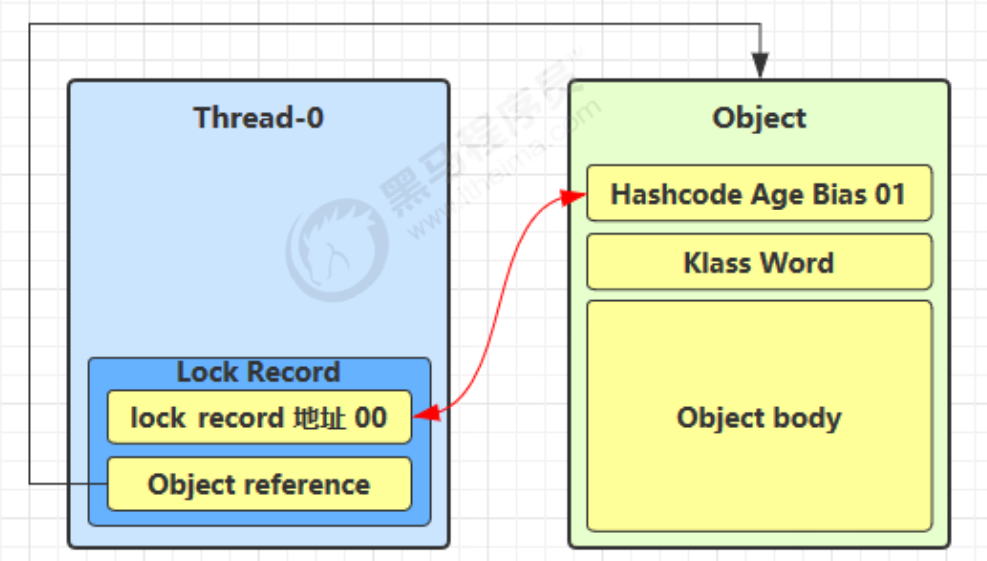 Thread-0

Lock Record

lock record 地址 00

Object reference

Object

Hashcode Age Bias 01

Klass Word

Object body

黑马程序员
www.itheima.com